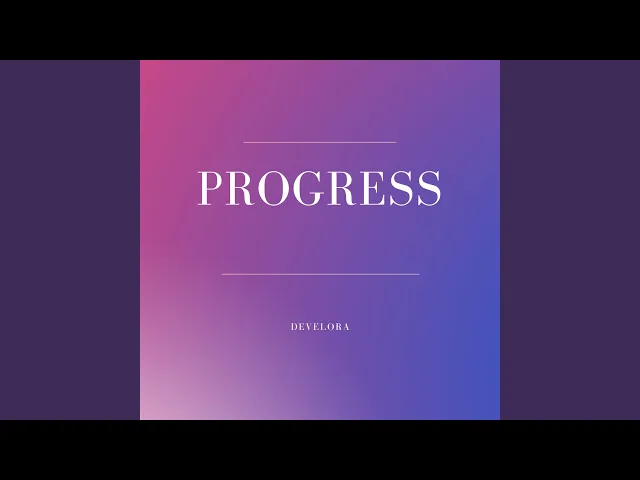 PROGRESS

DEVELORA